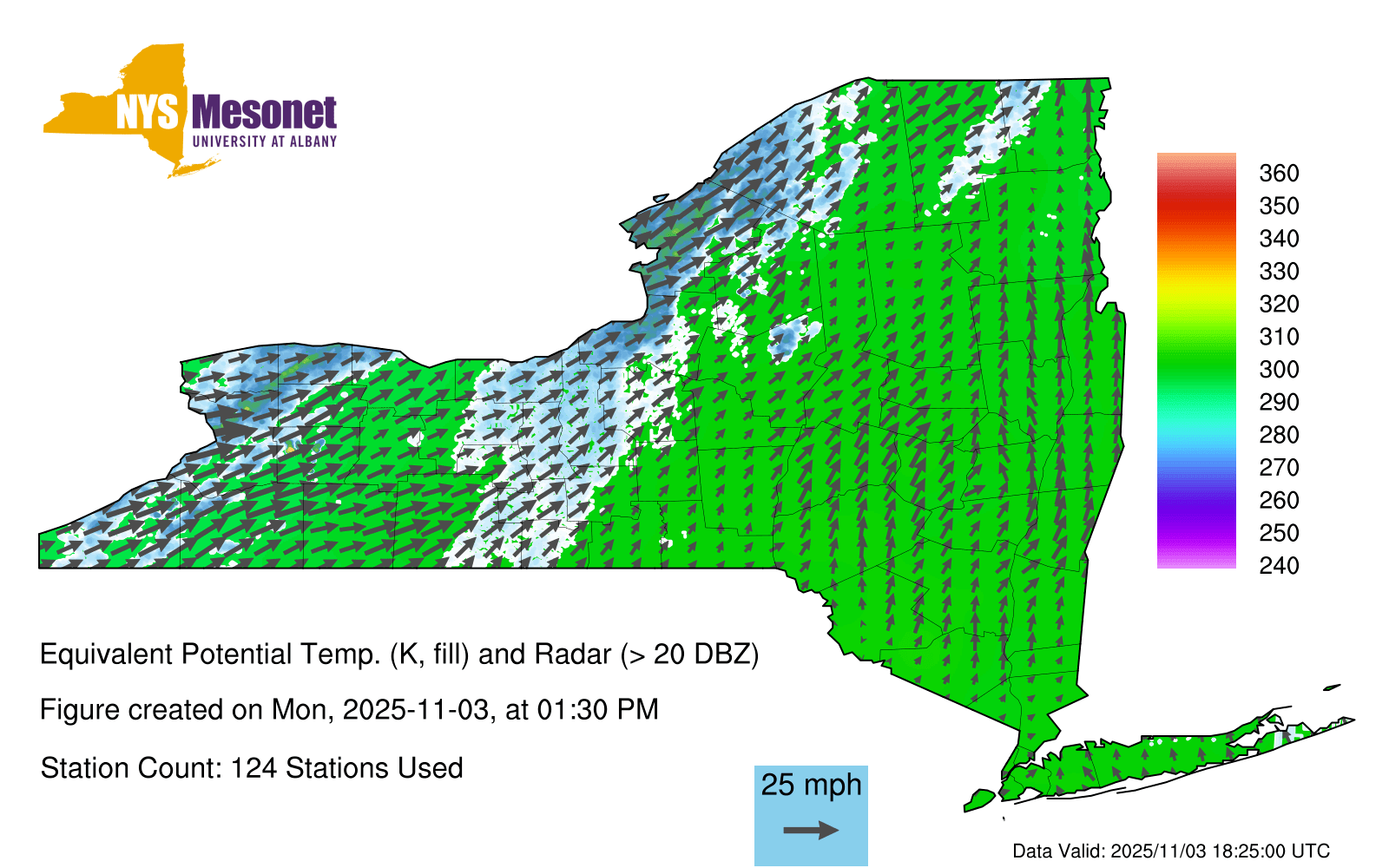 NYS Mesonet
UNIVERSITY AT ALBANY

360
350
340
330
320
310
300
290
280
270
260
250
240

Equivalent Potential Temp. (K, fill) and Radar (> 20 DBZ)

Figure created on Mon, 2025-11-03, at 01:30 PM

Station Count: 124 Stations Used

25 mph

Data Valid: 2025/11/03 18:25:00 UTC